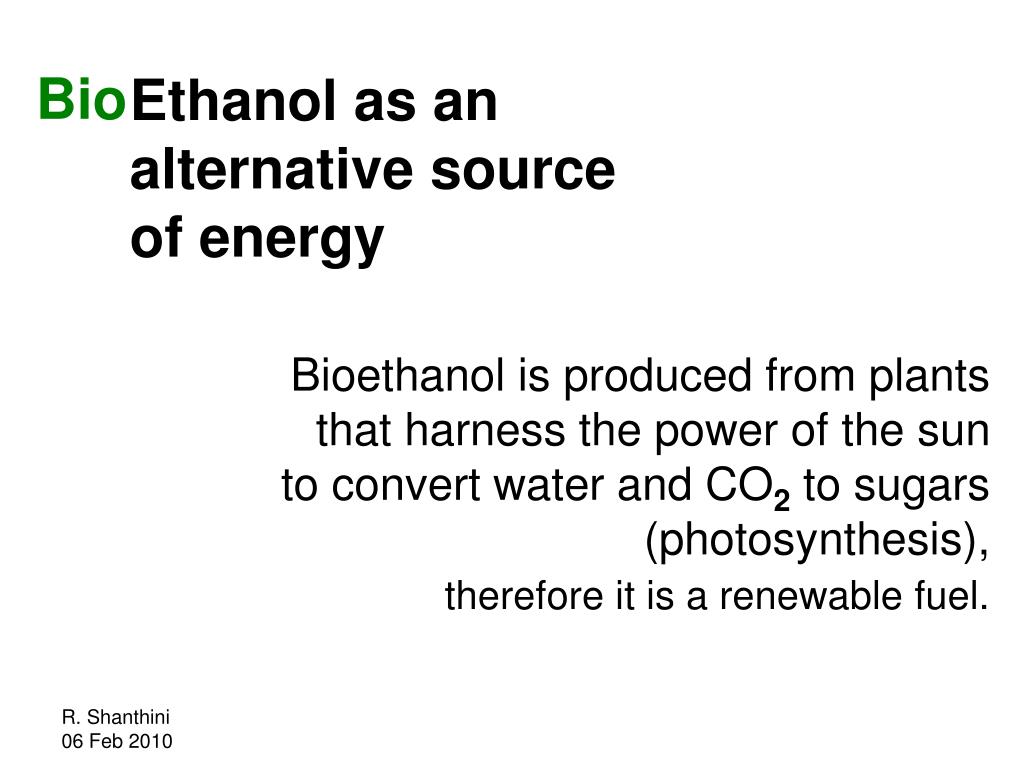 BioEthanol as an alternative source of energy

Bioethanol is produced from plants that harness the power of the sun to convert water and $CO_2$ to sugars (photosynthesis),
therefore it is a renewable fuel.

R. Shanthini
06 Feb 2010